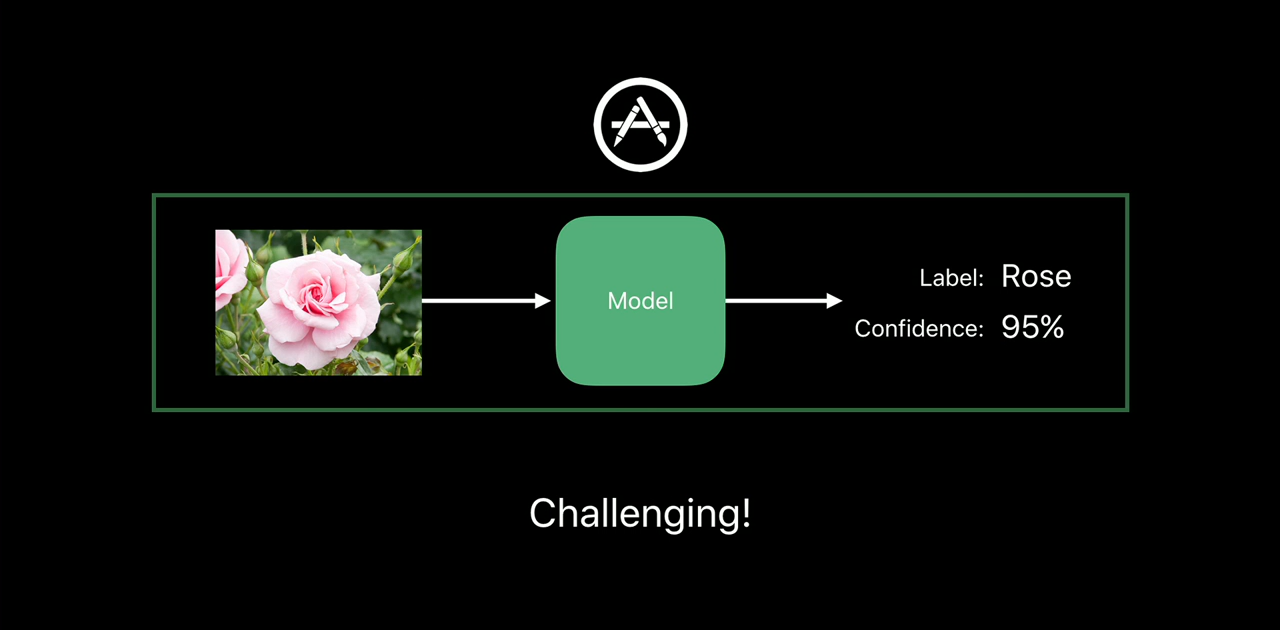 Model

Label: Rose
Confidence: 95%

Challenging!